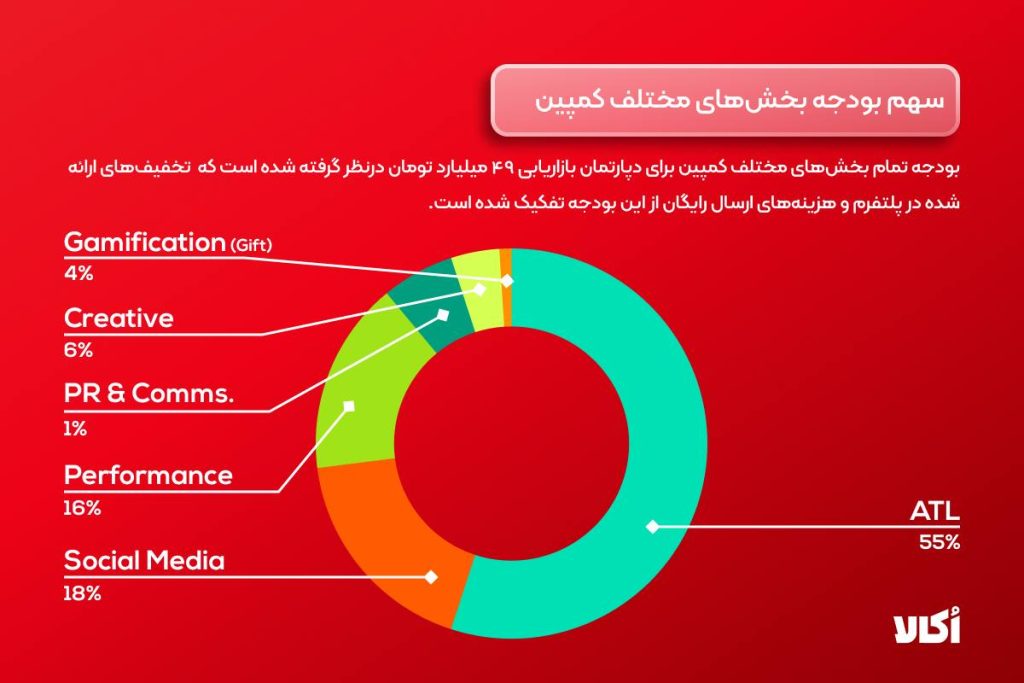 سهم بودجه بخش‌های مختلف کمپین

بودجه تمام بخش‌های مختلف کمپین برای دپارتمان بازاریابی ۴۹ میلیارد تومان درنظر گرفته شده است که تخفیف‌های ارائه شده در پلتفرم و هزینه‌های ارسال رایگان از این بودجه تفکیک شده است.

Gamification (Gift)
4%

Creative
6%

PR & Comms.
1%

Performance
16%

Social Media
18%

ATL
55%

اُکالا